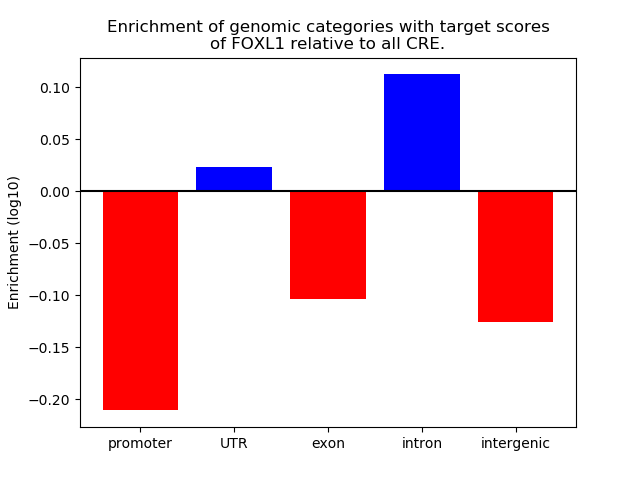 Enrichment of genomic categories with target scores of FOXL1 relative to all CRE.

Enrichment (log10)

0.10
0.05
0.00
−0.05
−0.10
−0.15
−0.20

promoter
UTR
exon
intron
intergenic